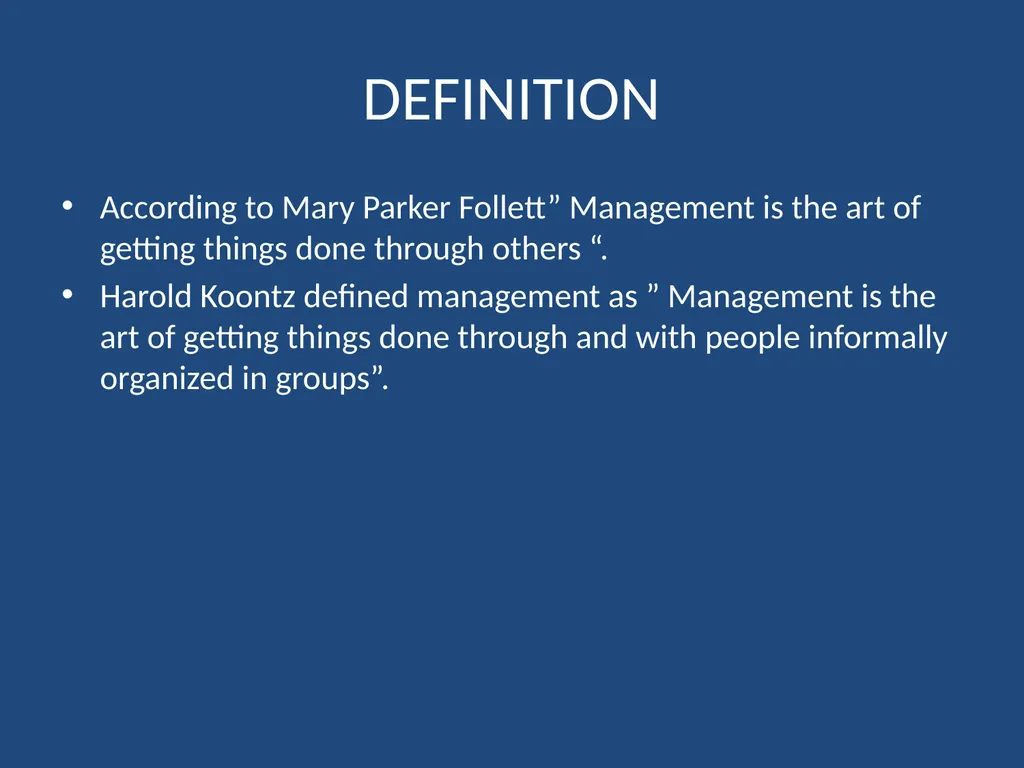 DEFINITION

• According to Mary Parker Follett” Management is the art of getting things done through others “.

• Harold Koontz defined management as ” Management is the art of getting things done through and with people informally organized in groups”.